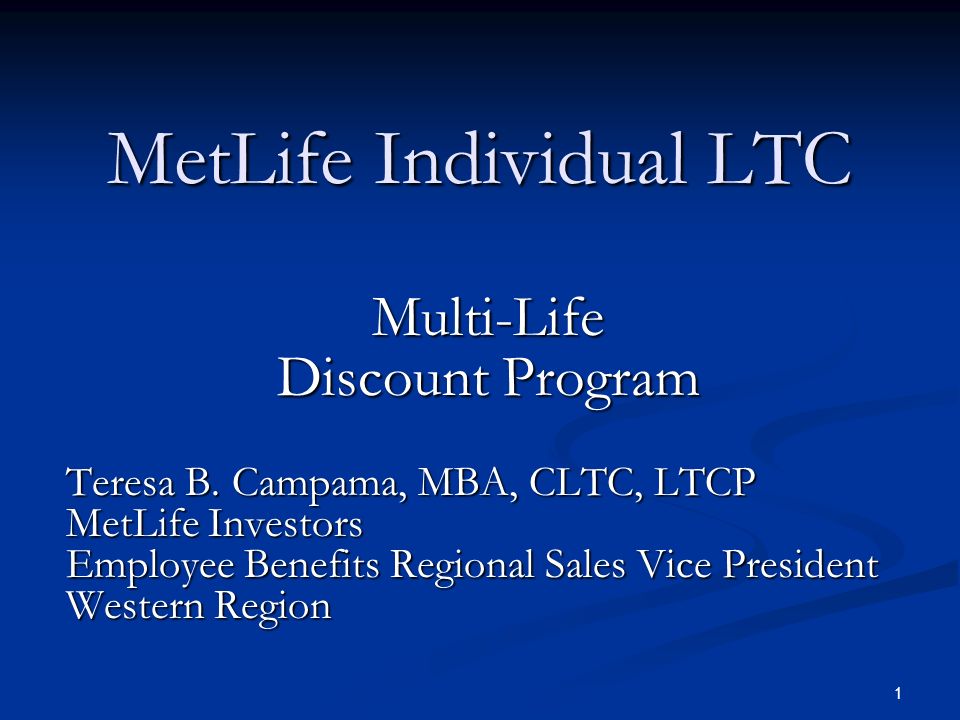 MetLife Individual LTC

Multi-Life
Discount Program

Teresa B. Campama, MBA, CLTC, LTCP
MetLife Investors
Employee Benefits Regional Sales Vice President
Western Region

1